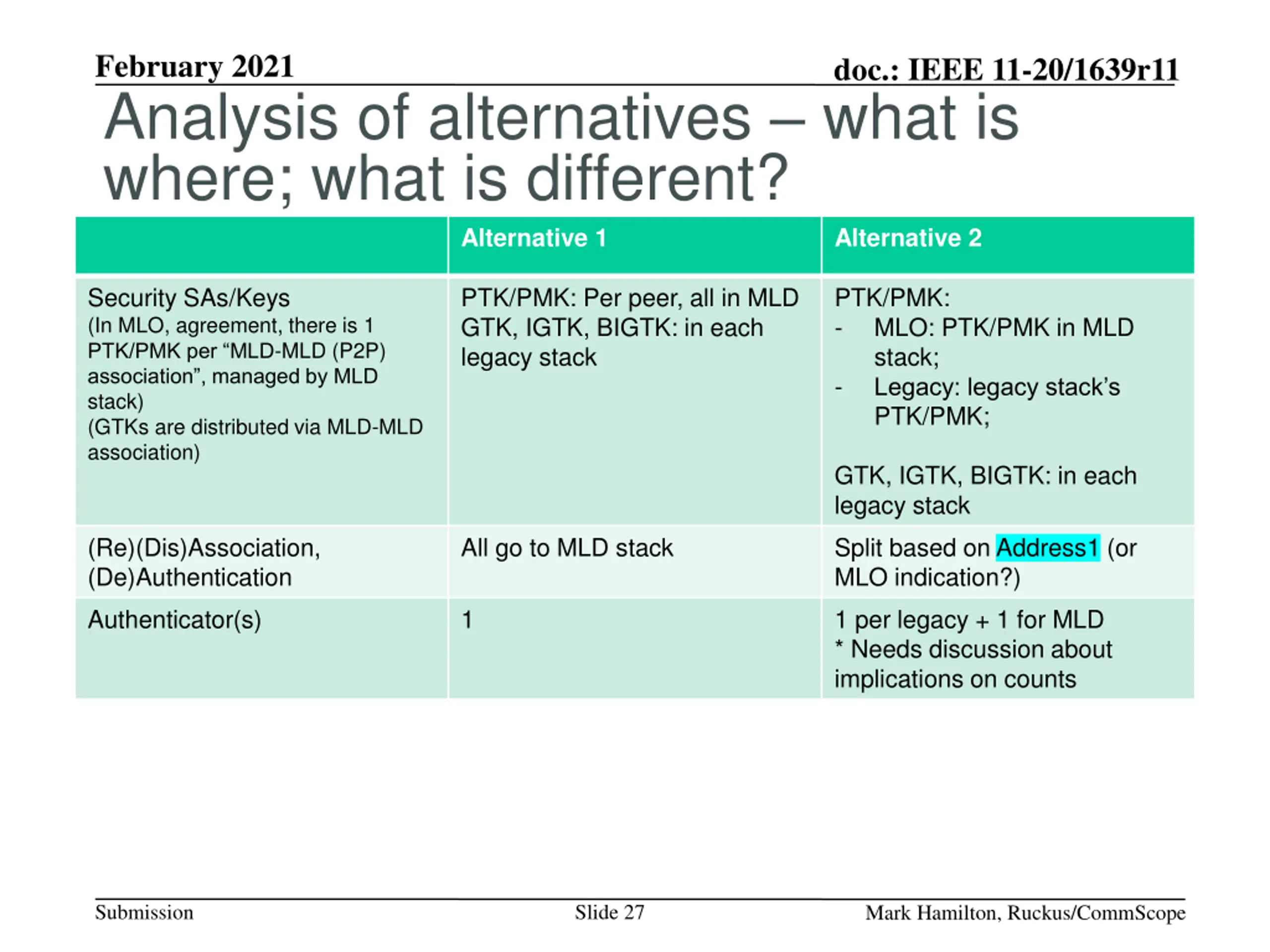 February 2021

doc.: IEEE 11-20/1639r11

Analysis of alternatives – what is where; what is different?

| | Alternative 1 | Alternative 2 |
|---|---|---|
| Security SAs/Keys (In MLO, agreement, there is 1 PTK/PMK per “MLD-MLD (P2P) association”, managed by MLD stack) (GTKs are distributed via MLD-MLD association) | PTK/PMK: Per peer, all in MLD GTK, IGTK, BIGTK: in each legacy stack | PTK/PMK: - MLO: PTK/PMK in MLD stack; - Legacy: legacy stack’s PTK/PMK; GTK, IGTK, BIGTK: in each legacy stack |
| (Re)(Dis)Association, (De)Authentication | All go to MLD stack | Split based on Address1 (or MLO indication?) |
| Authenticator(s) | 1 | 1 per legacy + 1 for MLD * Needs discussion about implications on counts |

Submission

Slide 27

Mark Hamilton, Ruckus/CommScope